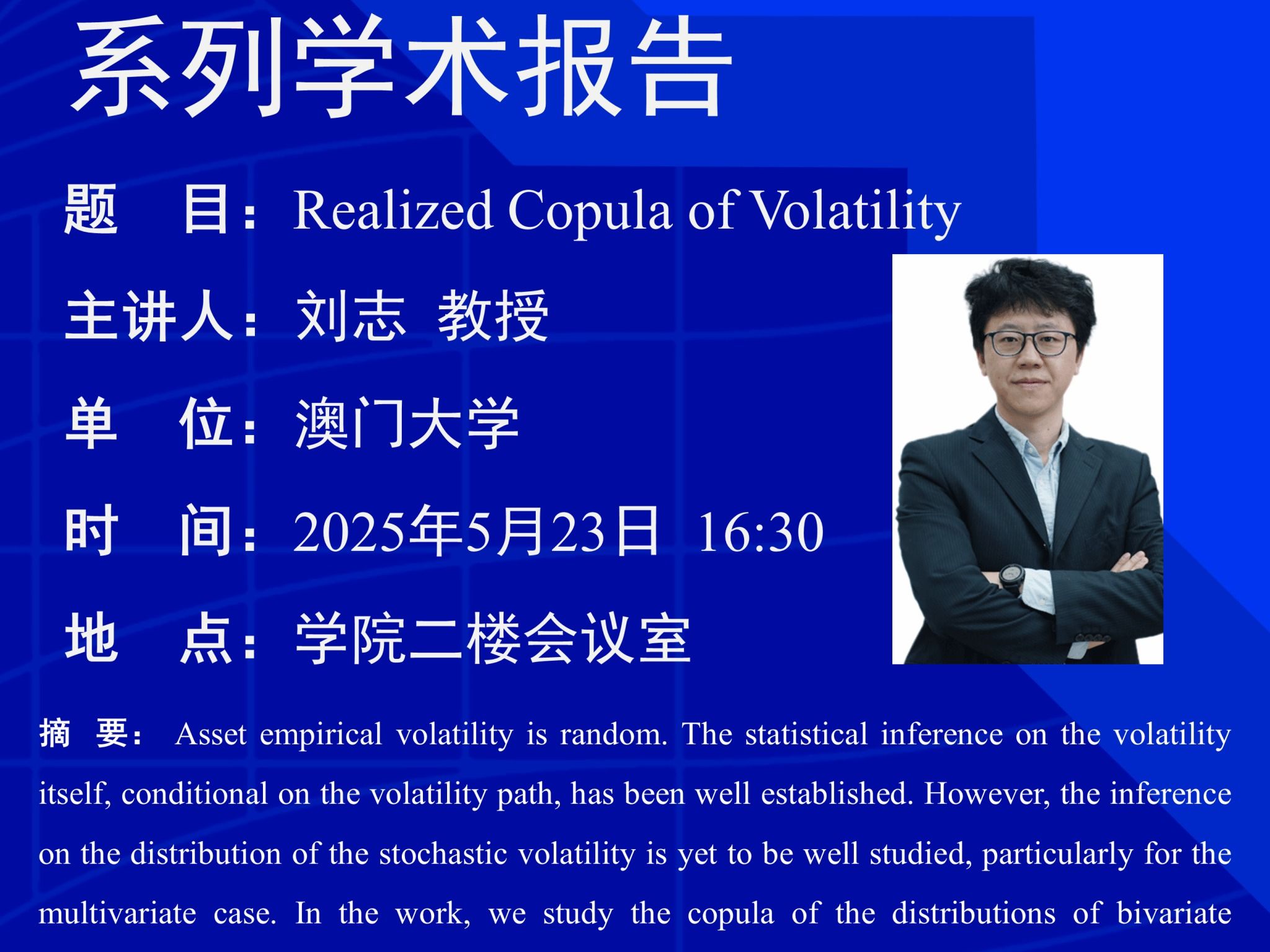 系列学术报告

题　目：Realized Copula of Volatility

主讲人：刘志 教授

单　位：澳门大学

时　间：2025年5月23日 16:30

地　点：学院二楼会议室

摘 要： Asset empirical volatility is random. The statistical inference on the volatility itself, conditional on the volatility path, has been well established. However, the inference on the distribution of the stochastic volatility is yet to be well studied, particularly for the multivariate case. In the work, we study the copula of the distributions of bivariate